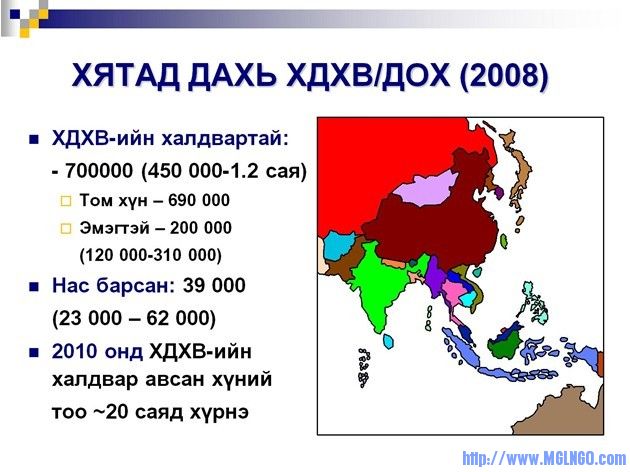 ХЯТАД ДАХЬ ХДХВ/ДОХ (2008)

ХДХВ-ийн халдвартай:
- 700000 (450 000-1.2 сая)
Том хүн – 690 000
Эмэгтэй – 200 000
(120 000-310 000)

Нас барсан: 39 000
(23 000 – 62 000)

2010 онд ХДХВ-ийн халдвар авсан хүний тоо ~20 саяд хүрнэ

http://www.MGLNGO.com